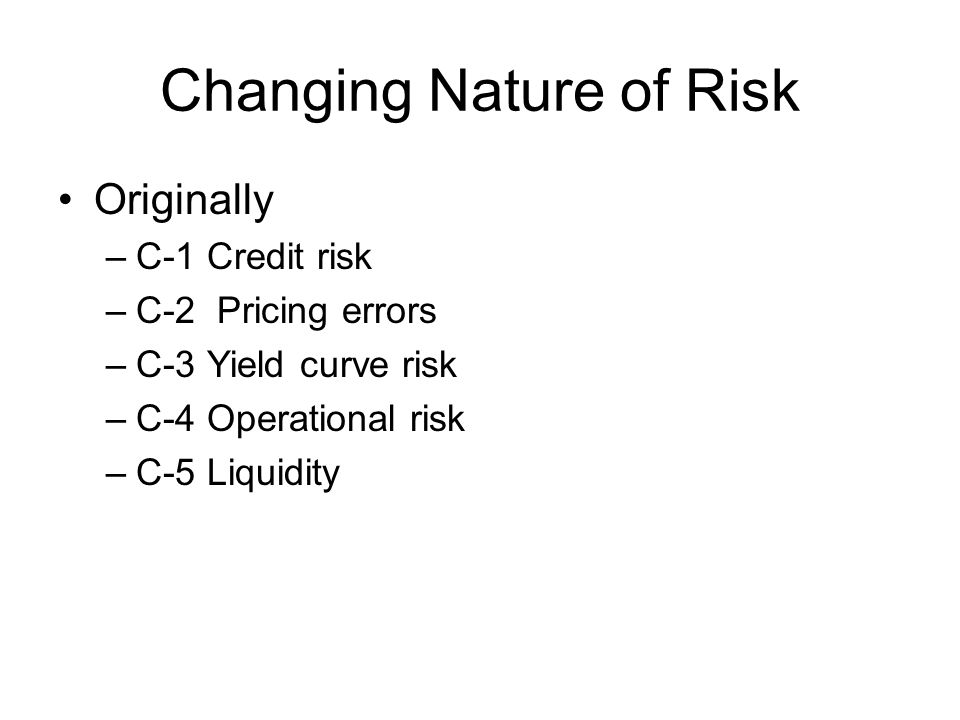 Changing Nature of Risk

• Originally
– C-1 Credit risk
– C-2 Pricing errors
– C-3 Yield curve risk
– C-4 Operational risk
– C-5 Liquidity